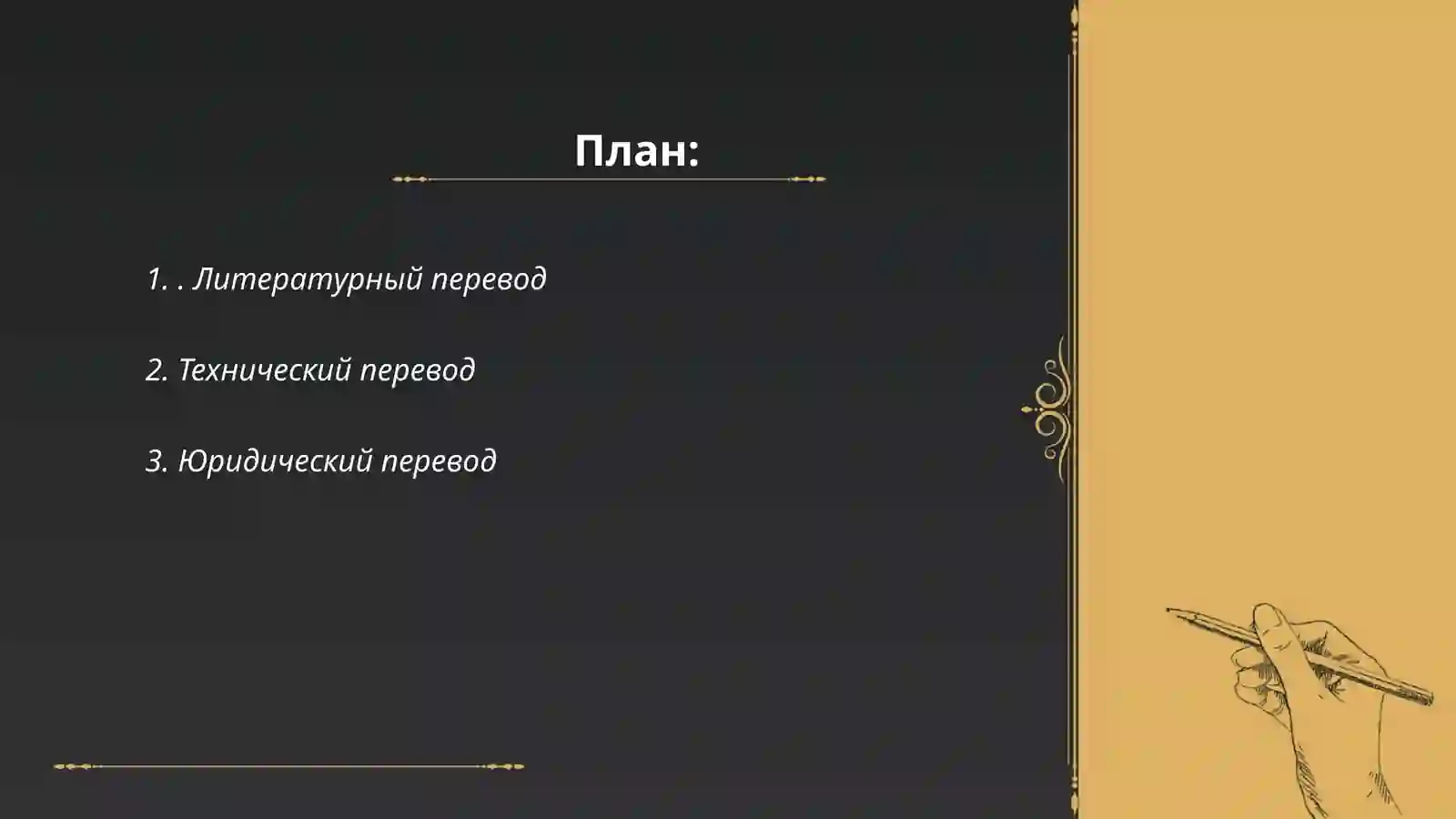 План:

1. . Литературный перевод

2. Технический перевод

3. Юридический перевод